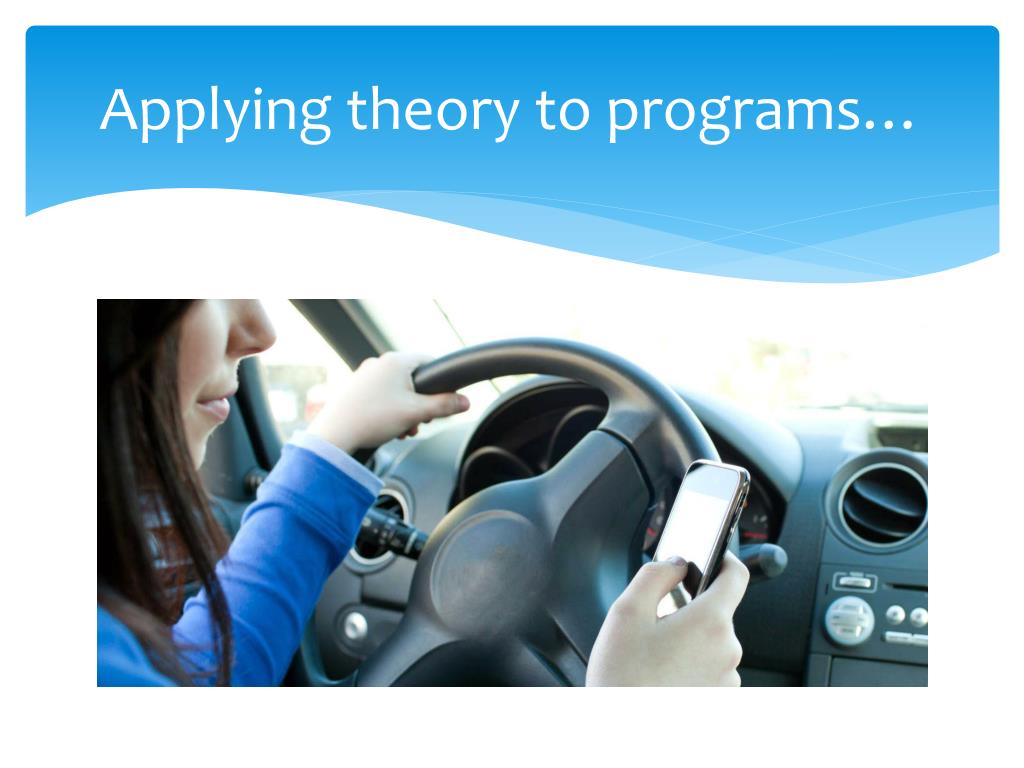 Applying theory to programs…